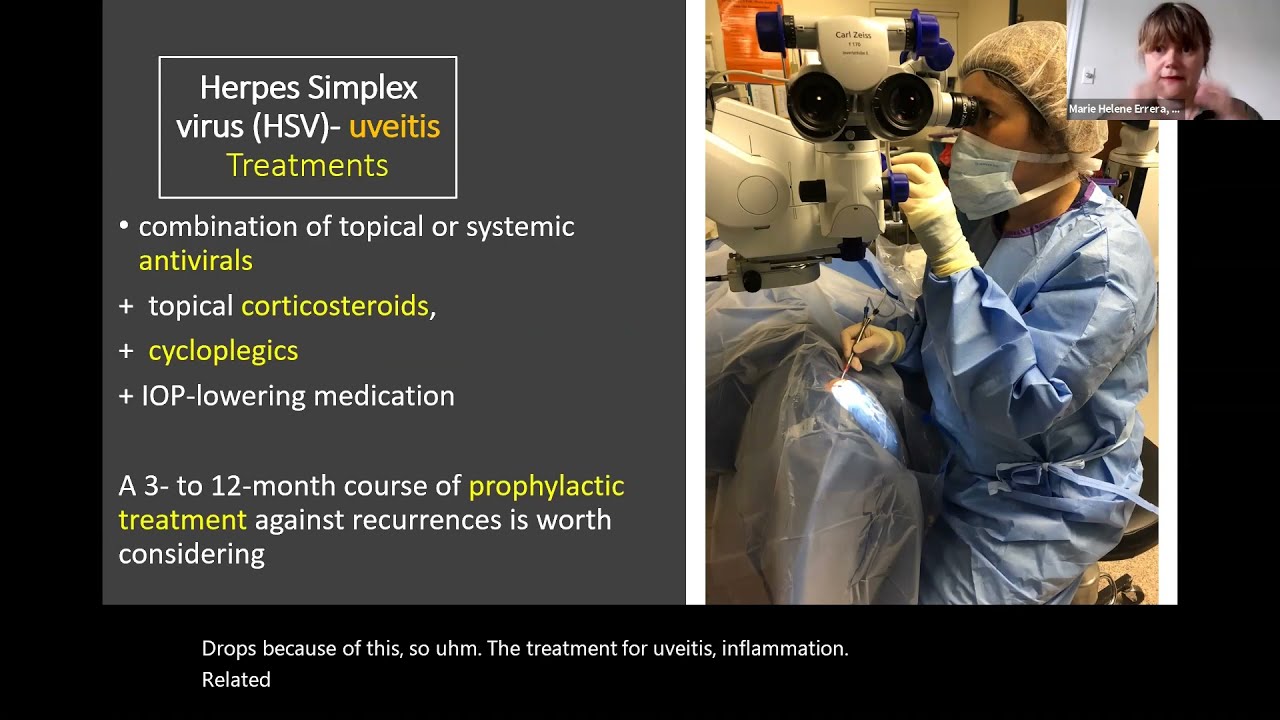 Herpes Simplex virus (HSV)- uveitis Treatments

• combination of topical or systemic antivirals

+ topical corticosteroids,

+ cycloplegics

+ IOP-lowering medication

A 3- to 12-month course of prophylactic treatment against recurrences is worth considering

Carl Zeiss

Marie Helene Errera, ...

Drops because of this, so uhm. The treatment for uveitis, inflammation. Related